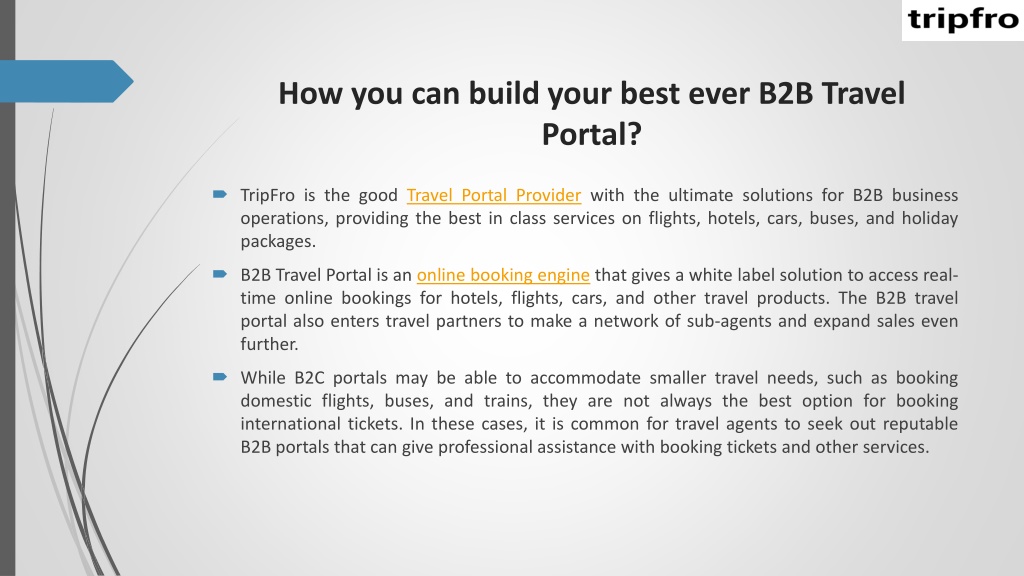 tripfro

How you can build your best ever B2B Travel Portal?

TripFro is the good Travel Portal Provider with the ultimate solutions for B2B business operations, providing the best in class services on flights, hotels, cars, buses, and holiday packages.

B2B Travel Portal is an online booking engine that gives a white label solution to access real-time online bookings for hotels, flights, cars, and other travel products. The B2B travel portal also enters travel partners to make a network of sub-agents and expand sales even further.

While B2C portals may be able to accommodate smaller travel needs, such as booking domestic flights, buses, and trains, they are not always the best option for booking international tickets. In these cases, it is common for travel agents to seek out reputable B2B portals that can give professional assistance with booking tickets and other services.